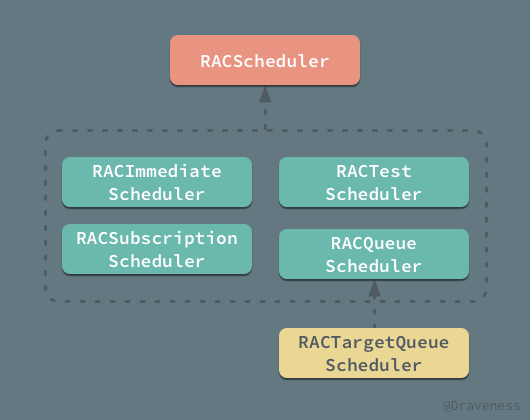 RACScheduler

RACImmediate Scheduler

RACTest Scheduler

RACSubscription Scheduler

RACQueue Scheduler

RACTargetQueue Scheduler

@Draveness